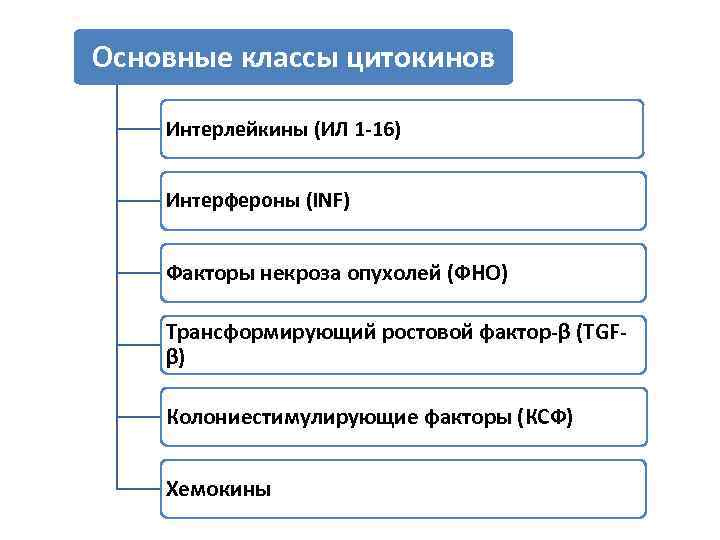 Основные классы цитокинов

Интерлейкины (ИЛ 1-16)

Интерфероны (INF)

Факторы некроза опухолей (ФНО)

Трансформирующий ростовой фактор-β (TGF-β)

Колониестимулирующие факторы (КСФ)

Хемокины